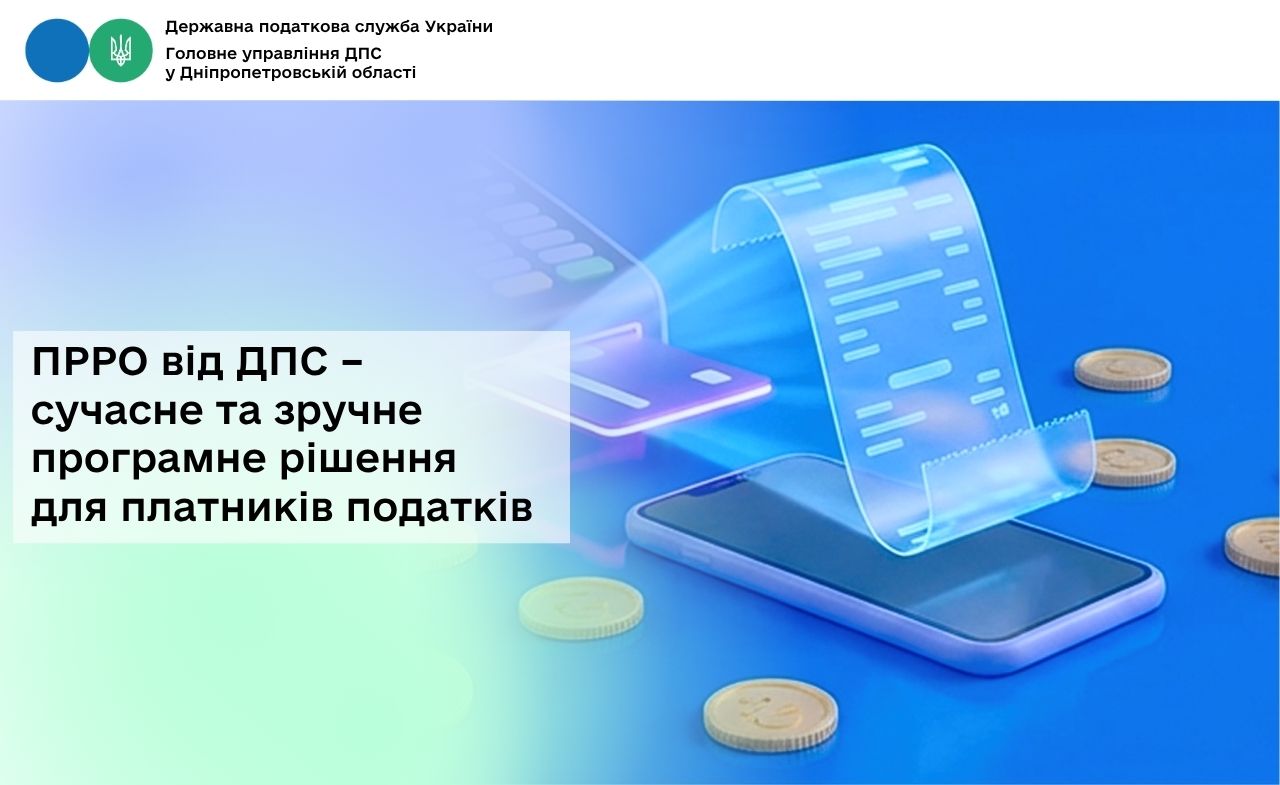 Державна податкова служба України
Головне управління ДПС у Дніпропетровській області

ПРРО від ДПС – сучасне та зручне програмне рішення для платників податків